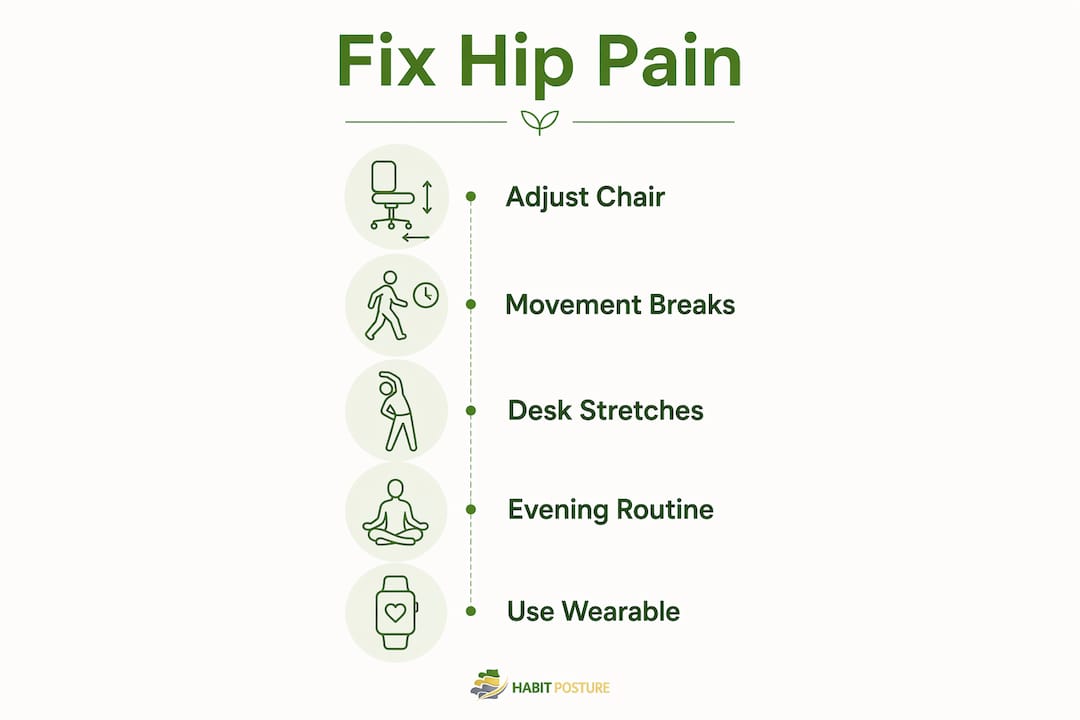 Fix Hip Pain

Adjust Chair

Movement Breaks

Desk Stretches

Evening Routine

Use Wearable

HABIT POSTURE